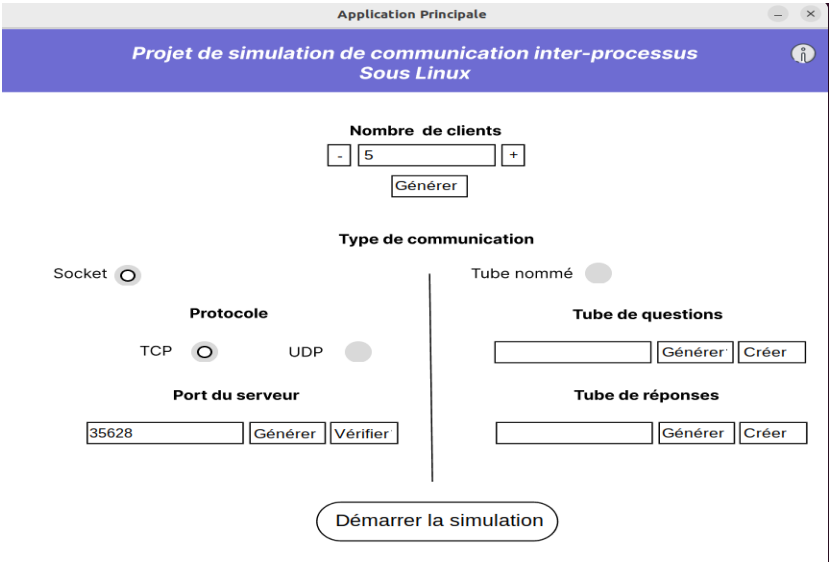 Application Principale

Projet de simulation de communication inter-processus
Sous Linux

Nombre de clients

-
5
+

Générer

Type de communication

Socket

Protocole

TCP

UDP

Port du serveur

35628

Générer

Vérifier

Tube nommé

Tube de questions

Générer

Créer

Tube de réponses

Générer

Créer

Démarrer la simulation